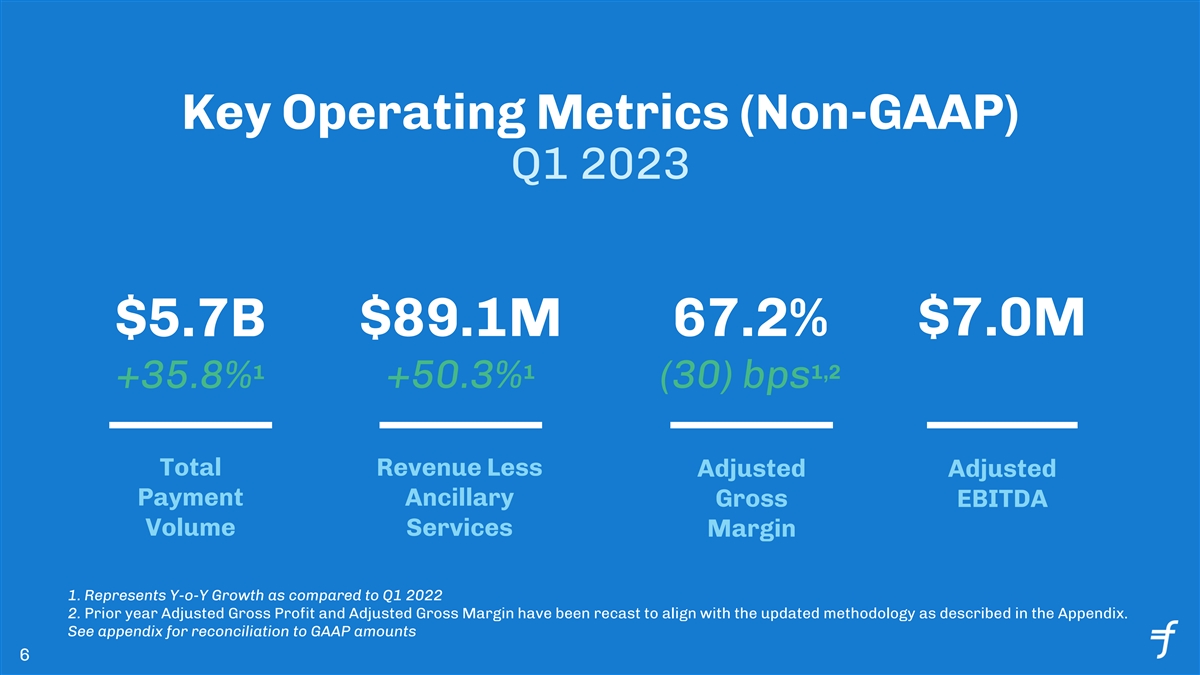 Key Operating Metrics (Non-GAAP)
Q1 2023

$5.7B
+35.8%$^1$
Total Payment Volume

$89.1M
+50.3%$^1$
Revenue Less Ancillary Services

67.2%
(30) bps$^{1,2}$
Adjusted Gross Margin

$7.0M
Adjusted EBITDA

1. Represents Y-o-Y Growth as compared to Q1 2022
2. Prior year Adjusted Gross Profit and Adjusted Gross Margin have been recast to align with the updated methodology as described in the Appendix.
See appendix for reconciliation to GAAP amounts

6